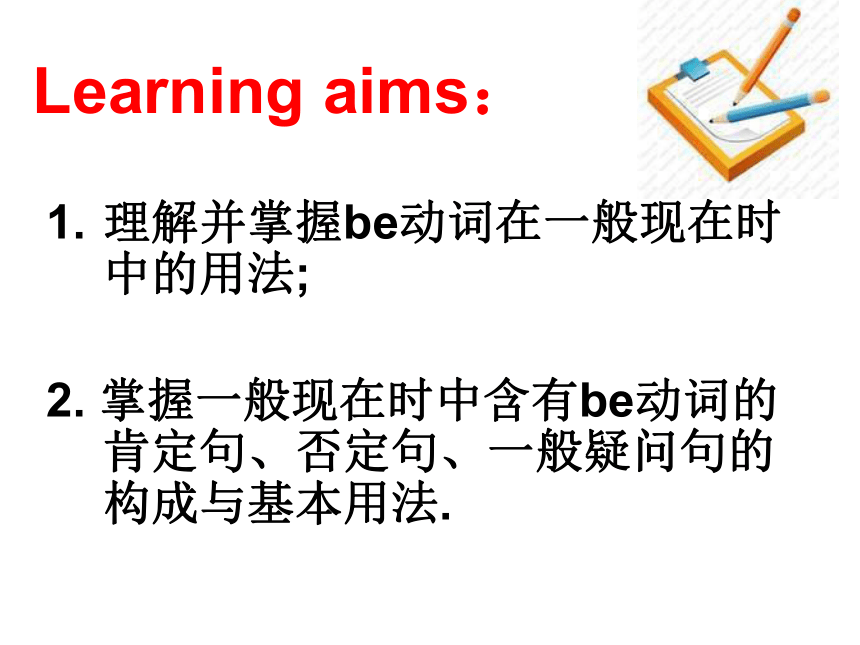 Learning aims：

1. 理解并掌握be动词在一般现在时中的用法;

2. 掌握一般现在时中含有be动词的肯定句、否定句、一般疑问句的构成与基本用法.